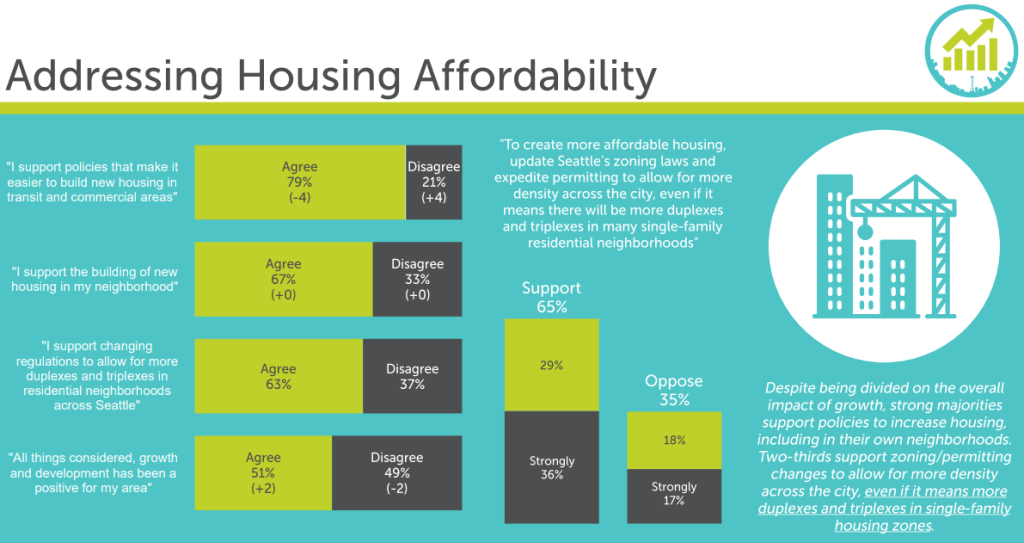 Addressing Housing Affordability

"I support policies that make it easier to build new housing in transit and commercial areas"

Agree
79%
(-4)

Disagree
21%
(+4)

"I support the building of new housing in my neighborhood"

Agree
67%
(+0)

Disagree
33%
(+0)

"I support changing regulations to allow for more duplexes and triplexes in residential neighborhoods across Seattle"

Agree
63%

Disagree
37%

"All things considered, growth and development has been a positive for my area"

Agree
51%
(+2)

Disagree
49%
(-2)

"To create more affordable housing, update Seattle's zoning laws and expedite permitting to allow for more density across the city, even if it means there will be more duplexes and triplexes in many single-family residential neighborhoods"

Support
65%

29%

Strongly
36%

Oppose
35%

18%

Strongly
17%

Despite being divided on the overall impact of growth, strong majorities support policies to increase housing, including in their own neighborhoods. Two-thirds support zoning/permitting changes to allow for more density across the city, even if it means more duplexes and triplexes in single-family housing zones.